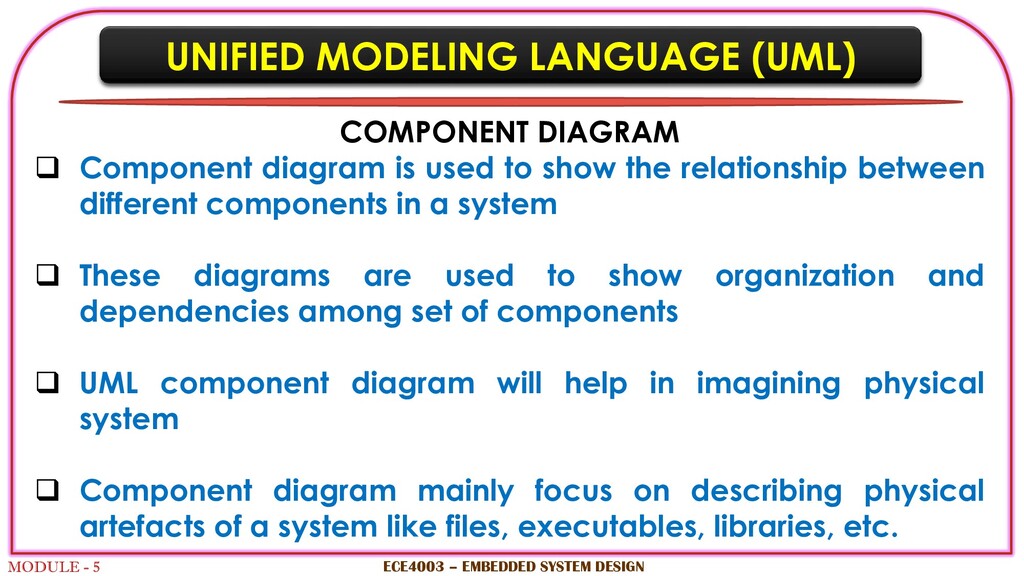 UNIFIED MODELING LANGUAGE (UML)

COMPONENT DIAGRAM

❑ Component diagram is used to show the relationship between different components in a system

❑ These diagrams are used to show organization and dependencies among set of components

❑ UML component diagram will help in imagining physical system

❑ Component diagram mainly focus on describing physical artefacts of a system like files, executables, libraries, etc.

MODULE - 5

ECE4003 – EMBEDDED SYSTEM DESIGN